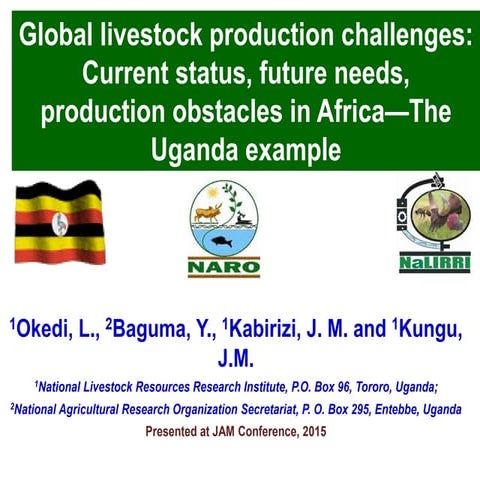 Global livestock production challenges: Current status, future needs, production obstacles in Africa—The Uganda example

NARO

NaLIRRI

$^1$Okedi, L., $^2$Baguma, Y., $^1$Kabirizi, J. M. and $^1$Kungu, J.M.

$^1$National Livestock Resources Research Institute, P.O. Box 96, Tororo, Uganda;

$^2$National Agricultural Research Organization Secretariat, P. O. Box 295, Entebbe, Uganda

Presented at JAM Conference, 2015